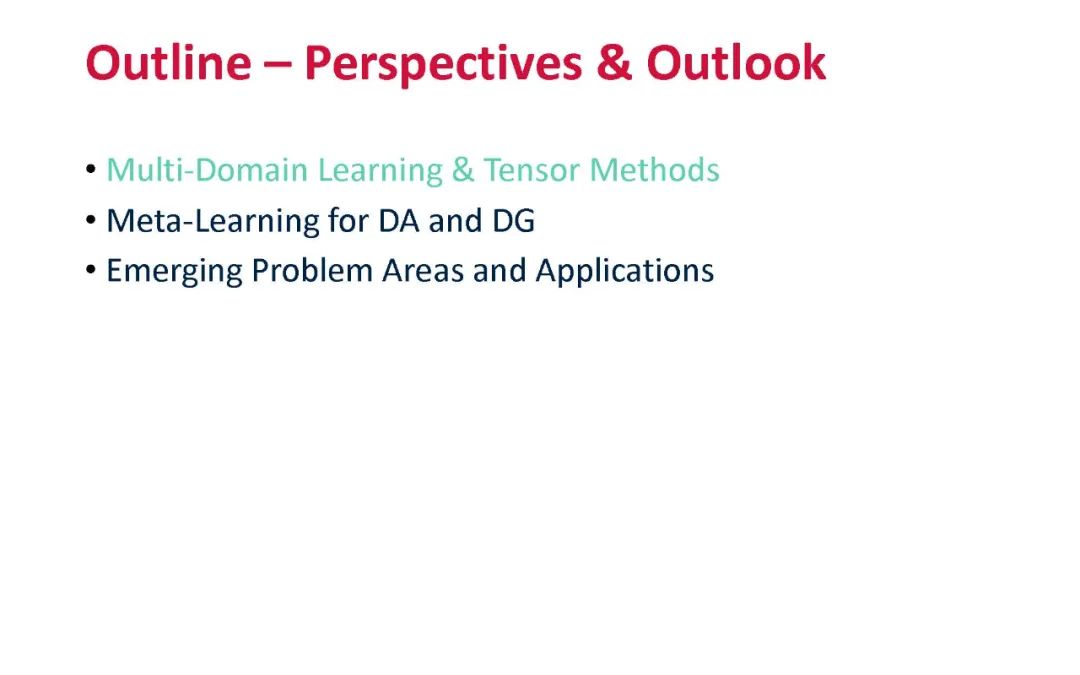 Outline – Perspectives & Outlook

• Multi-Domain Learning & Tensor Methods
• Meta-Learning for DA and DG
• Emerging Problem Areas and Applications